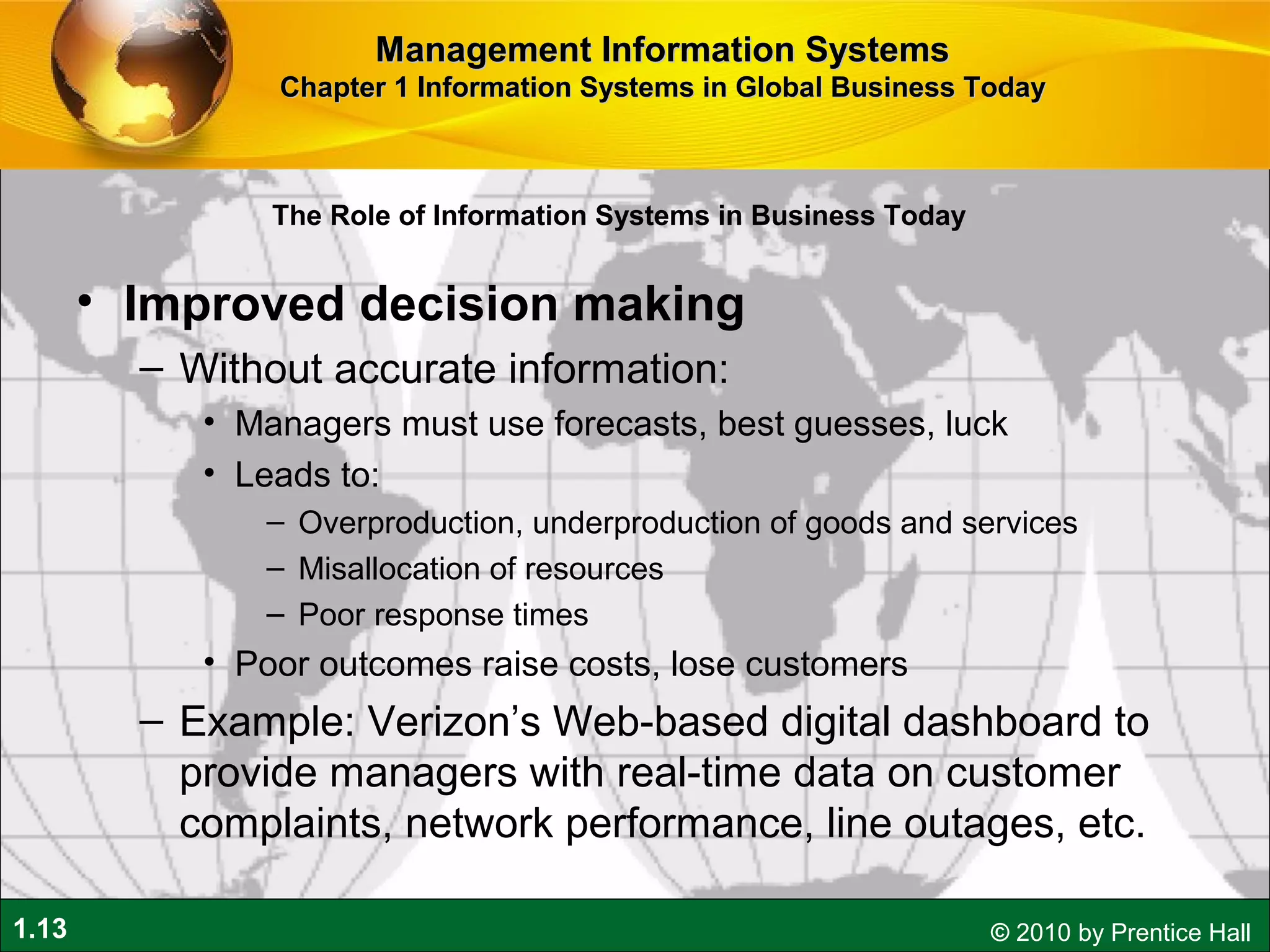 Management Information Systems
Chapter 1 Information Systems in Global Business Today

The Role of Information Systems in Business Today

• Improved decision making
– Without accurate information:
• Managers must use forecasts, best guesses, luck
• Leads to:
– Overproduction, underproduction of goods and services
– Misallocation of resources
– Poor response times
• Poor outcomes raise costs, lose customers
– Example: Verizon’s Web-based digital dashboard to provide managers with real-time data on customer complaints, network performance, line outages, etc.

1.13

© 2010 by Prentice Hall